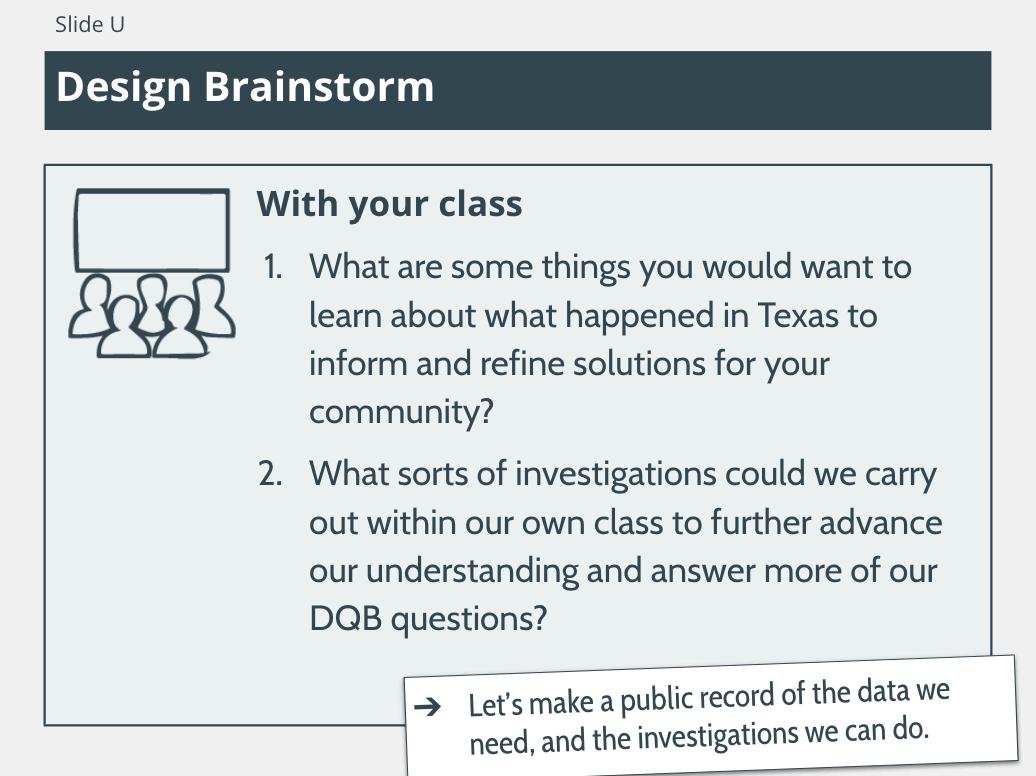 Slide U

Design Brainstorm

With your class

1. What are some things you would want to learn about what happened in Texas to inform and refine solutions for your community?

2. What sorts of investigations could we carry out within our own class to further advance our understanding and answer more of our DQB questions?

➔ Let's make a public record of the data we need, and the investigations we can do.